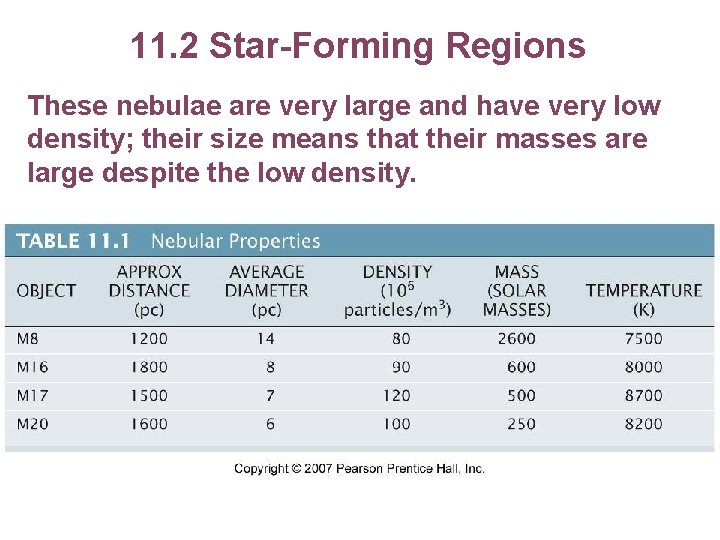 11.2 Star-Forming Regions

These nebulae are very large and have very low density; their size means that their masses are large despite the low density.

TABLE 11.1 Nebular Properties

| OBJECT | APPROX DISTANCE (pc) | AVERAGE DIAMETER (pc) | DENSITY ($10^5$ particles/$m^3$) | MASS (SOLAR MASSES) | TEMPERATURE (K) |
|---|---|---|---|---|---|
| M8 | 1200 | 14 | 80 | 2600 | 7500 |
| M16 | 1800 | 8 | 90 | 600 | 8000 |
| M17 | 1500 | 7 | 120 | 500 | 8700 |
| M20 | 1600 | 6 | 100 | 250 | 8200 |

Copyright © 2007 Pearson Prentice Hall, Inc.